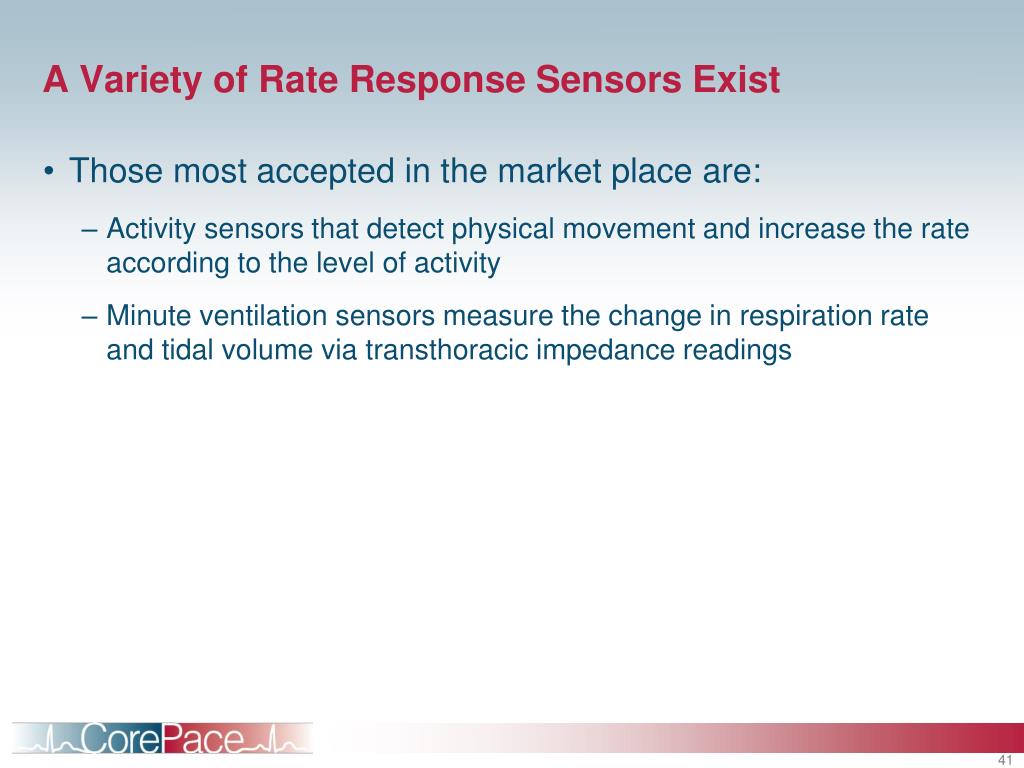 A Variety of Rate Response Sensors Exist

• Those most accepted in the market place are:

– Activity sensors that detect physical movement and increase the rate according to the level of activity

– Minute ventilation sensors measure the change in respiration rate and tidal volume via transthoracic impedance readings

CorePace

41